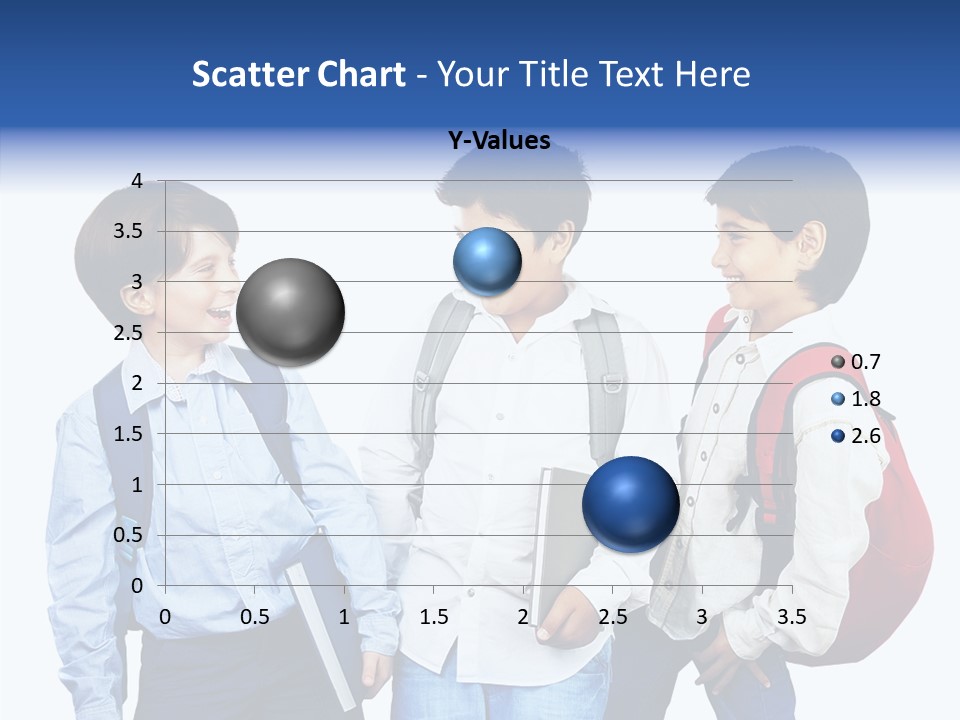 Scatter Chart - Your Title Text Here

Y-Values

4
3.5
3
2.5
2
1.5
1
0.5
0

0 0.5 1 1.5 2 2.5 3 3.5

0.7
1.8
2.6